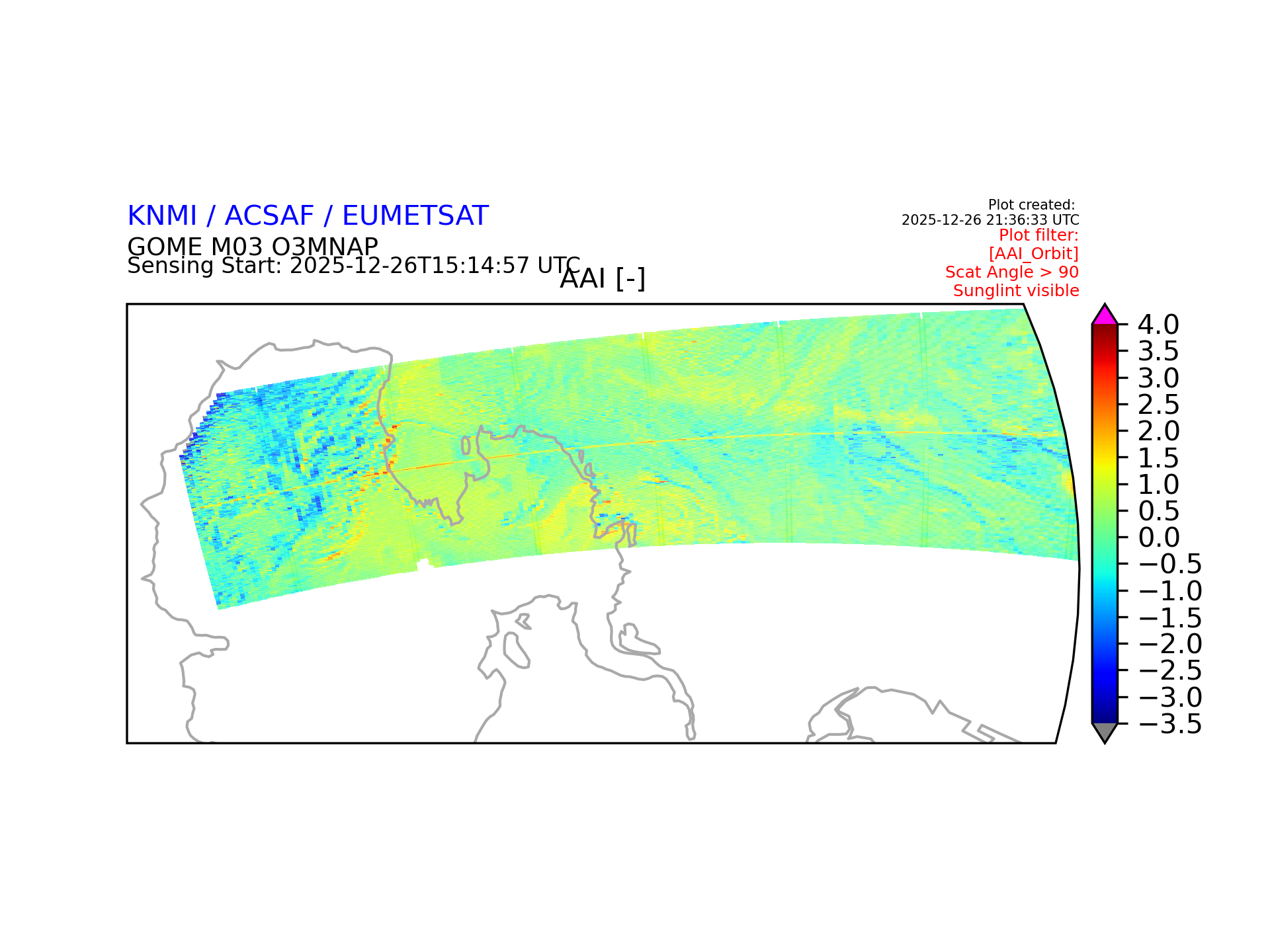 KNMI / ACSAF / EUMETSAT
GOME M03 O3MNAP
Sensing Start: 2025-12-26T15:14:57 UTC

Plot created:
2025-12-26 21:36:33 UTC
Plot filter:
[AAI_Orbit]
Scat Angle > 90
Sunglint visible

AAI [-]

4.0
3.5
3.0
2.5
2.0
1.5
1.0
0.5
0.0
−0.5
−1.0
−1.5
−2.0
−2.5
−3.0
−3.5